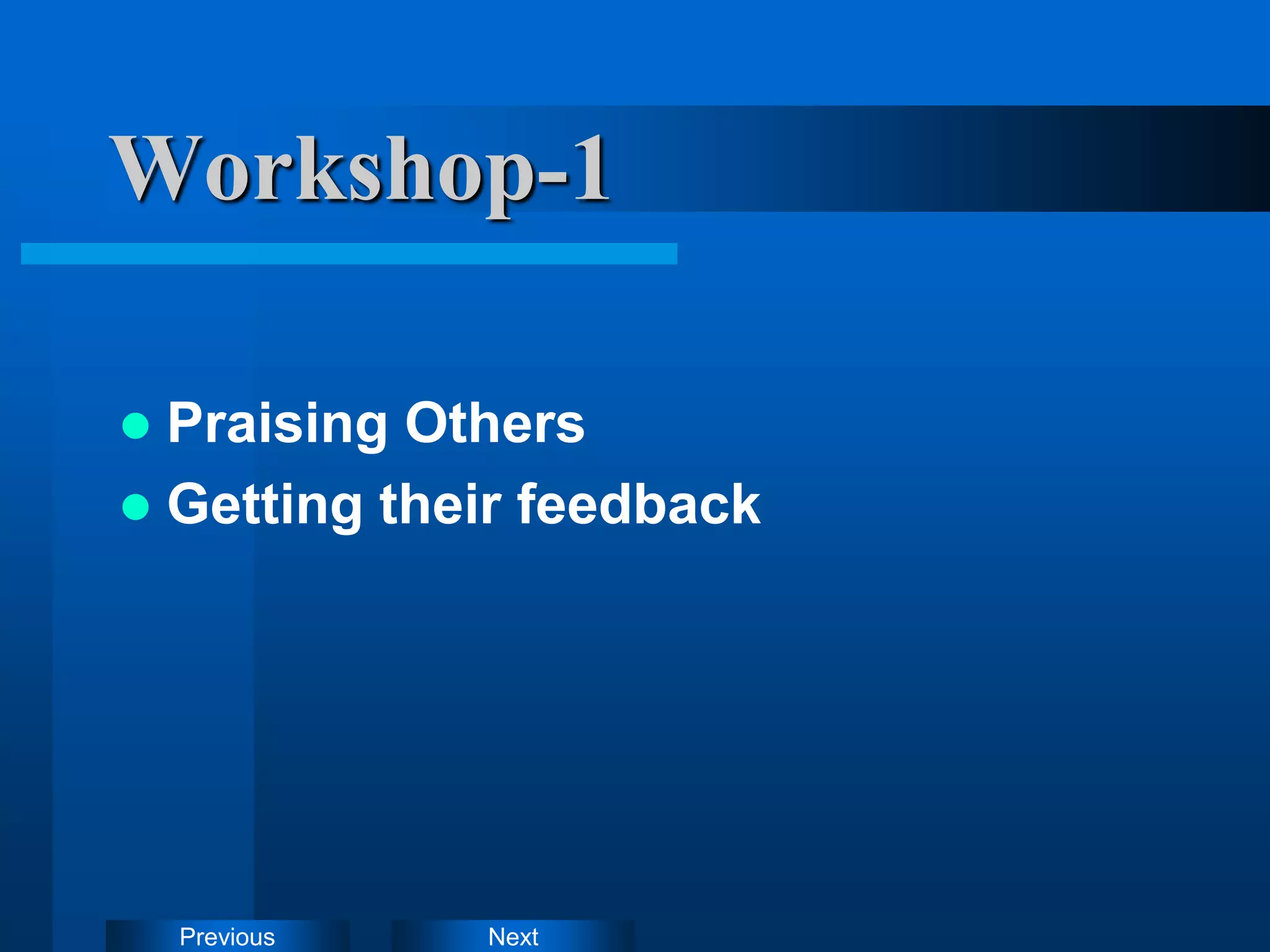 Workshop-1

- Praising Others
- Getting their feedback

Previous Next